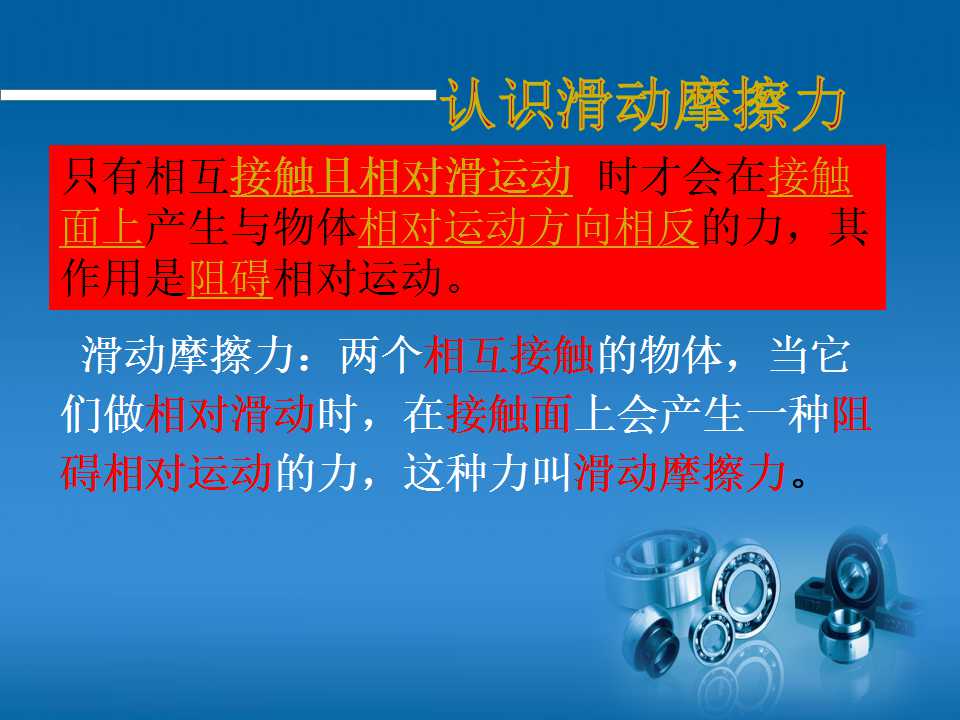 认识滑动摩擦力

只有相互接触且相对滑运动 时才会在接触面上产生与物体相对运动方向相反的力，其作用是阻碍相对运动。

滑动摩擦力：两个相互接触的物体，当它们做相对滑动时，在接触面上会产生一种阻碍相对运动的力，这种力叫滑动摩擦力。